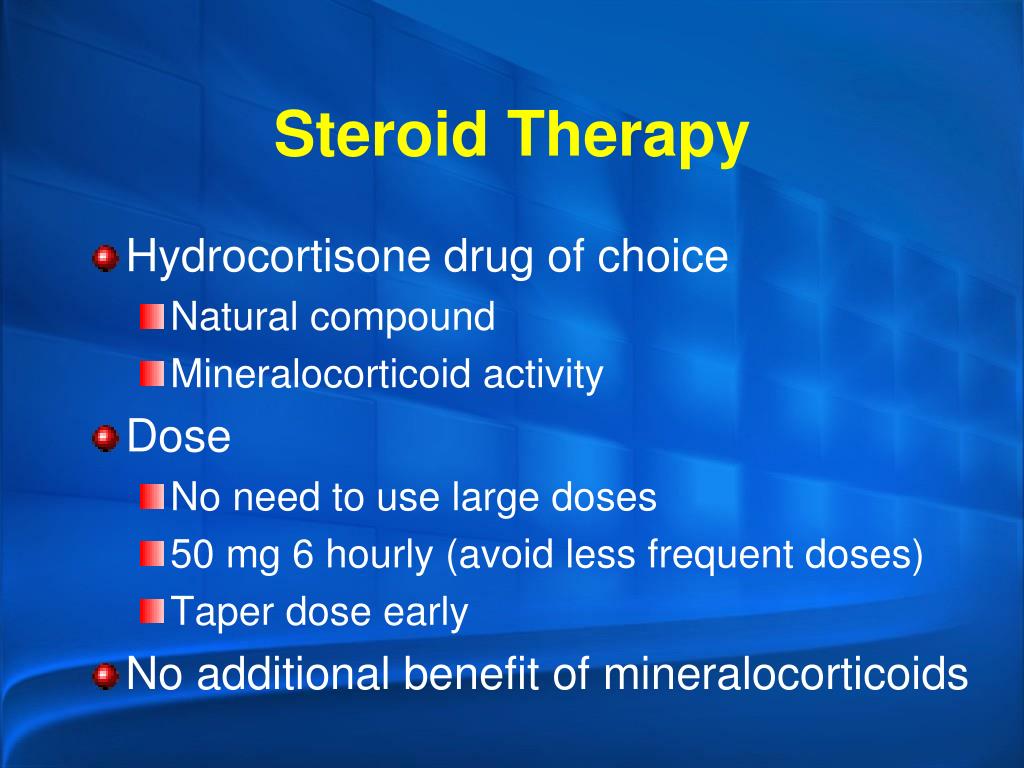 Steroid Therapy

Hydrocortisone drug of choice
Natural compound
Mineralocorticoid activity
Dose
No need to use large doses
50 mg 6 hourly (avoid less frequent doses)
Taper dose early
No additional benefit of mineralocorticoids